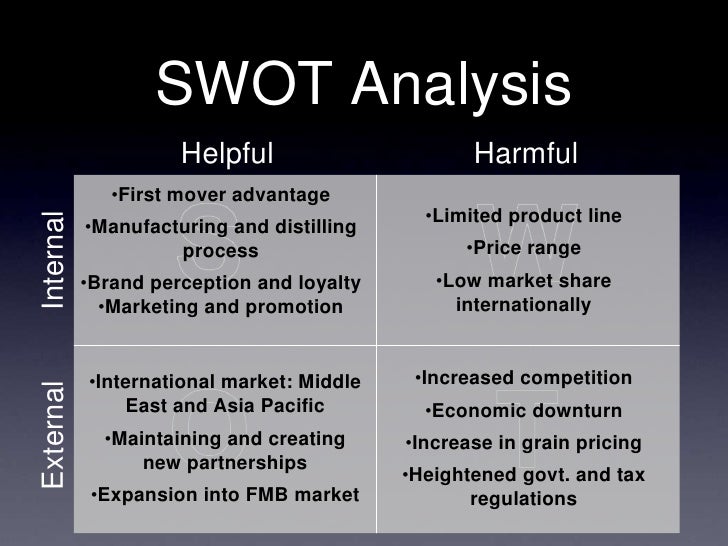 SWOT Analysis

| | Helpful | Harmful |
|---|---|---|
| Internal | S •First mover advantage •Manufacturing and distilling process •Brand perception and loyalty •Marketing and promotion | W •Limited product line •Price range •Low market share internationally |
| External | O •International market: Middle East and Asia Pacific •Maintaining and creating new partnerships •Expansion into FMB market | T •Increased competition •Economic downturn •Increase in grain pricing •Heightened govt. and tax regulations |